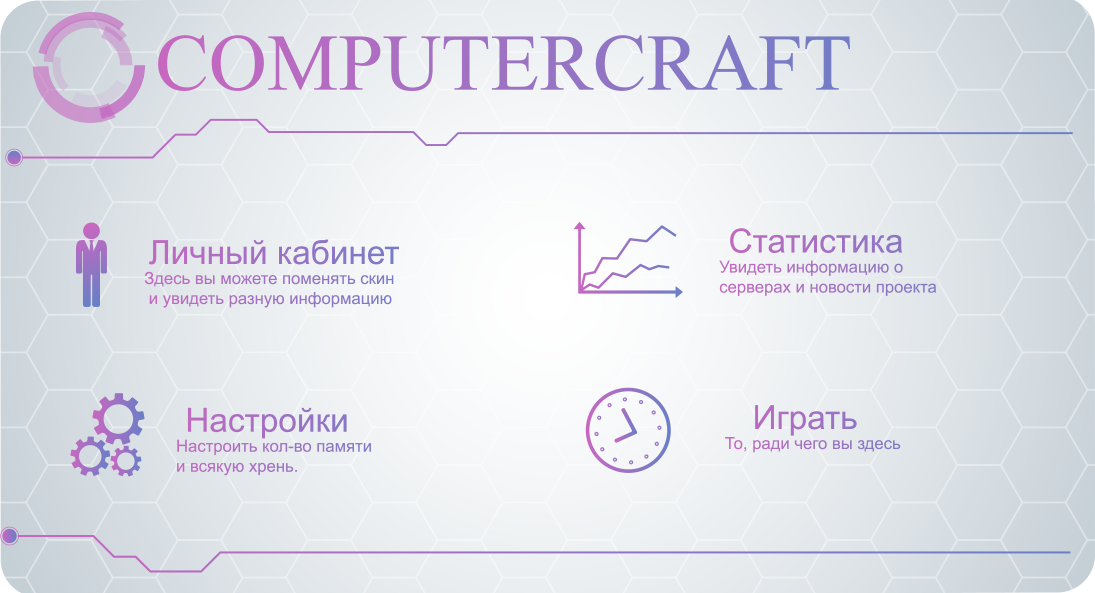 COMPUTERCRAFT

Личный кабинет
Здесь вы можете поменять скин и увидеть разную информацию

Статистика
Увидеть информацию о серверах и новости проекта

Настройки
Настроить кол-во памяти и всякую хрень.

Играть
То, ради чего вы здесь